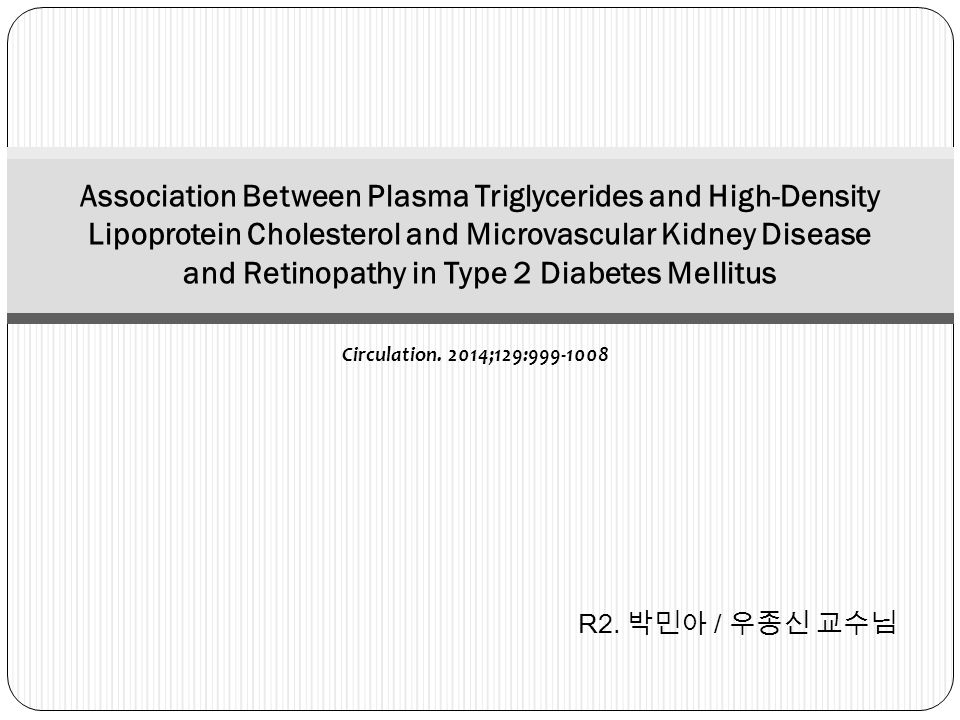 Association Between Plasma Triglycerides and High-Density Lipoprotein Cholesterol and Microvascular Kidney Disease and Retinopathy in Type 2 Diabetes Mellitus

Circulation. 2014;129:999-1008

R2. 박민아 / 우종신 교수님